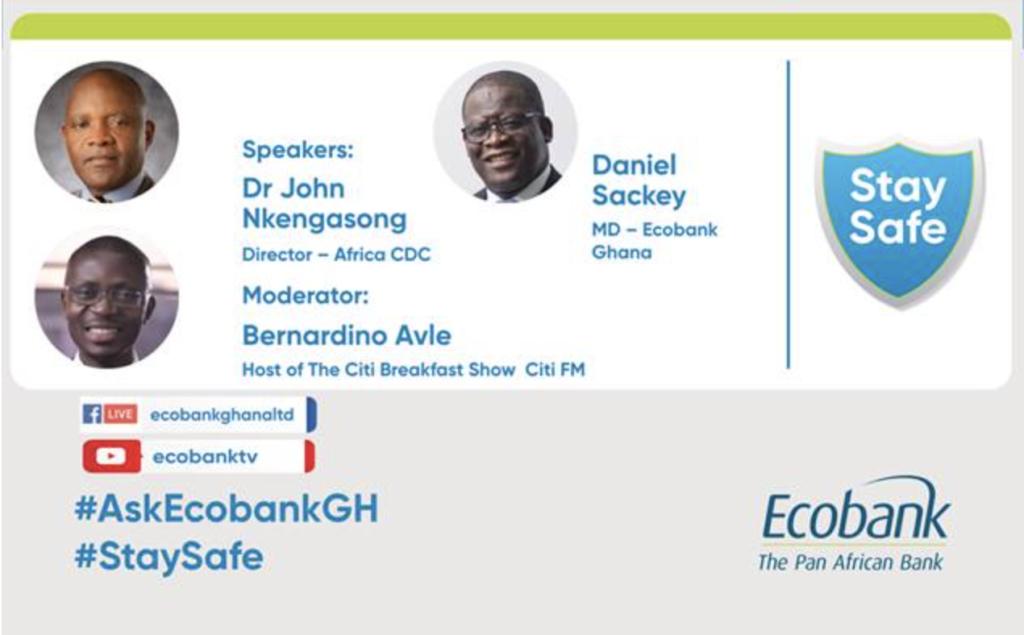 Speakers:
Dr John Nkengasong
Director – Africa CDC

Daniel Sackey
MD – Ecobank Ghana

Moderator:
Bernardino Avle
Host of The Citi Breakfast Show Citi FM

Stay Safe

LIVE ecobankghanaltd

ecobanktv

#AskEcobankGH
#StaySafe

Ecobank
The Pan African Bank